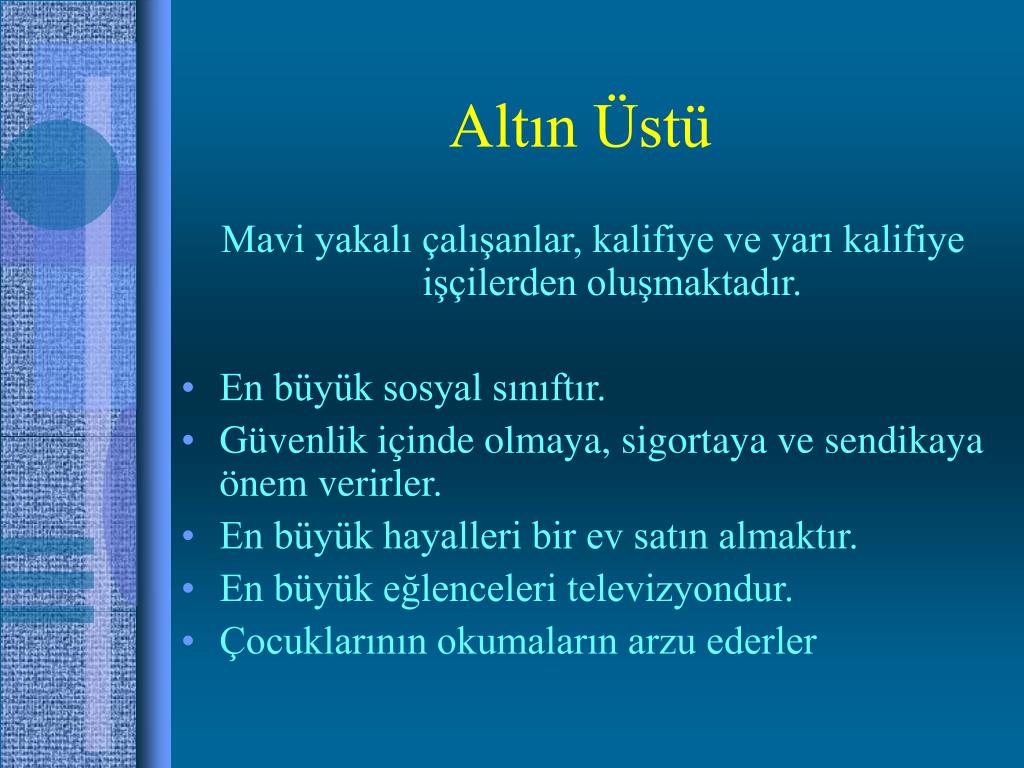 Altın Üstü

Mavi yakalı çalışanlar, kalifiye ve yarı kalifiye işçilerden oluşmaktadır.

• En büyük sosyal sınıftır.
• Güvenlik içinde olmaya, sigortaya ve sendikaya önem verirler.
• En büyük hayalleri bir ev satın almaktır.
• En büyük eğlenceleri televizyondur.
• Çocuklarının okumaların arzu ederler